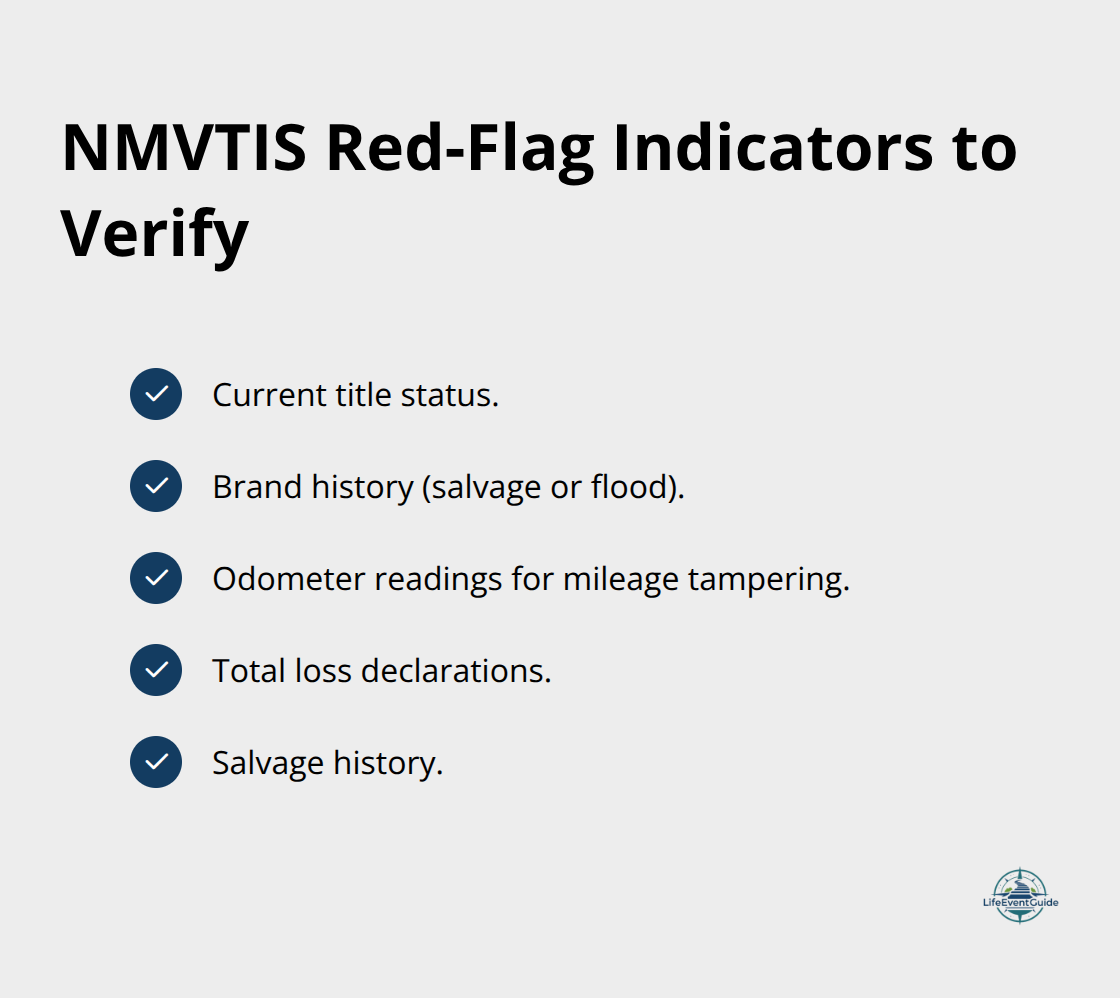 NMVTIS Red-Flag Indicators to Verify

Current title status.

Brand history (salvage or flood).

Odometer readings for mileage tampering.

Total loss declarations.

Salvage history.

LifeEventGuide